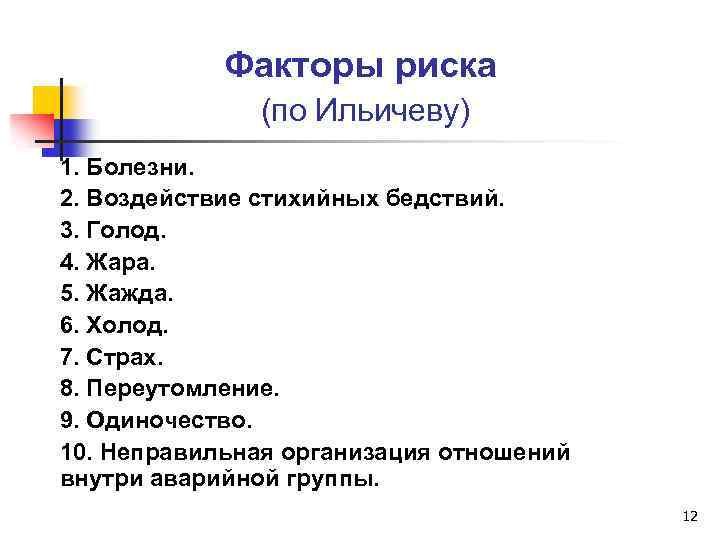 Факторы риска
(по Ильичеву)

1. Болезни.
2. Воздействие стихийных бедствий.
3. Голод.
4. Жара.
5. Жажда.
6. Холод.
7. Страх.
8. Переутомление.
9. Одиночество.
10. Неправильная организация отношений внутри аварийной группы.

12